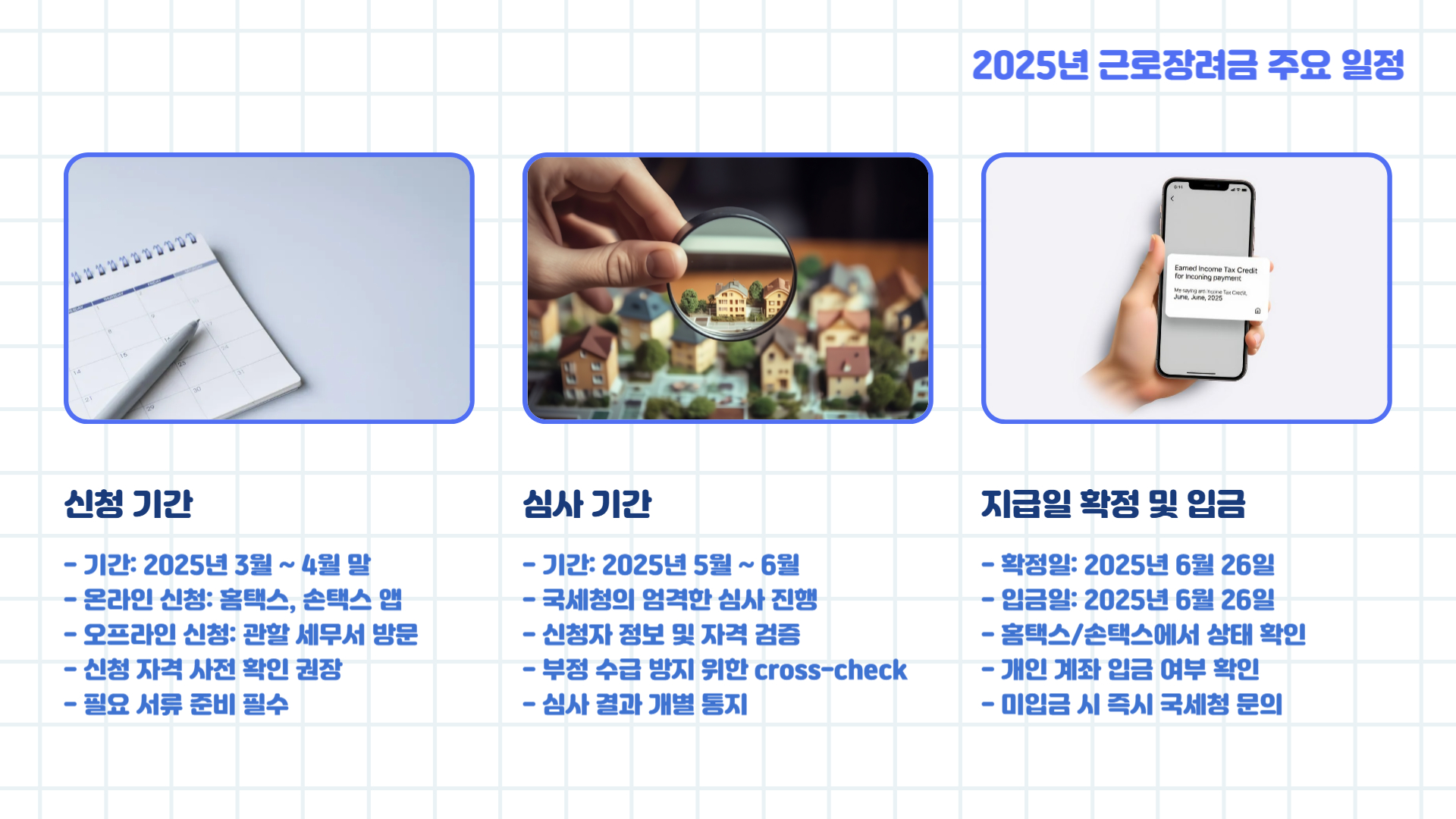 2025년 근로장려금 주요 일정

Earned Income Tax Credit for Incoming payment

Me saying are Income Tax Credit, June, June, 2025

신청 기간

- 기간: 2025년 3월 ~ 4월 말
- 온라인 신청: 홈택스, 손택스 앱
- 오프라인 신청: 관할 세무서 방문
- 신청 자격 사전 확인 권장
- 필요 서류 준비 필수

심사 기간

- 기간: 2025년 5월 ~ 6월
- 국세청의 엄격한 심사 진행
- 신청자 정보 및 자격 검증
- 부정 수급 방지 위한 cross-check
- 심사 결과 개별 통지

지급일 확정 및 입금

- 확정일: 2025년 6월 26일
- 입금일: 2025년 6월 26일
- 홈택스/손택스에서 상태 확인
- 개인 계좌 입금 여부 확인
- 미입금 시 즉시 국세청 문의